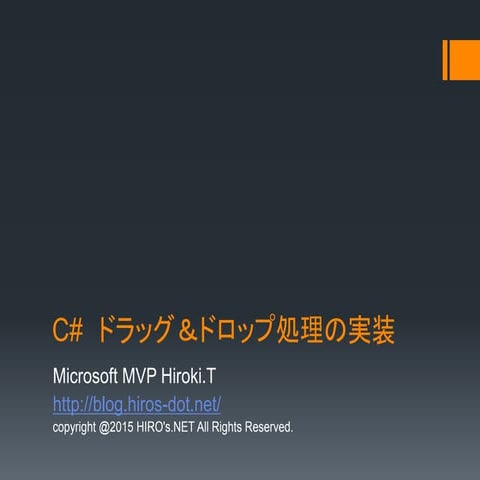 C# ドラッグ＆ドロップ処理の実装

Microsoft MVP Hiroki.T

http://blog.hiros-dot.net/

copyright @2015 HIRO's.NET All Rights Reserved.